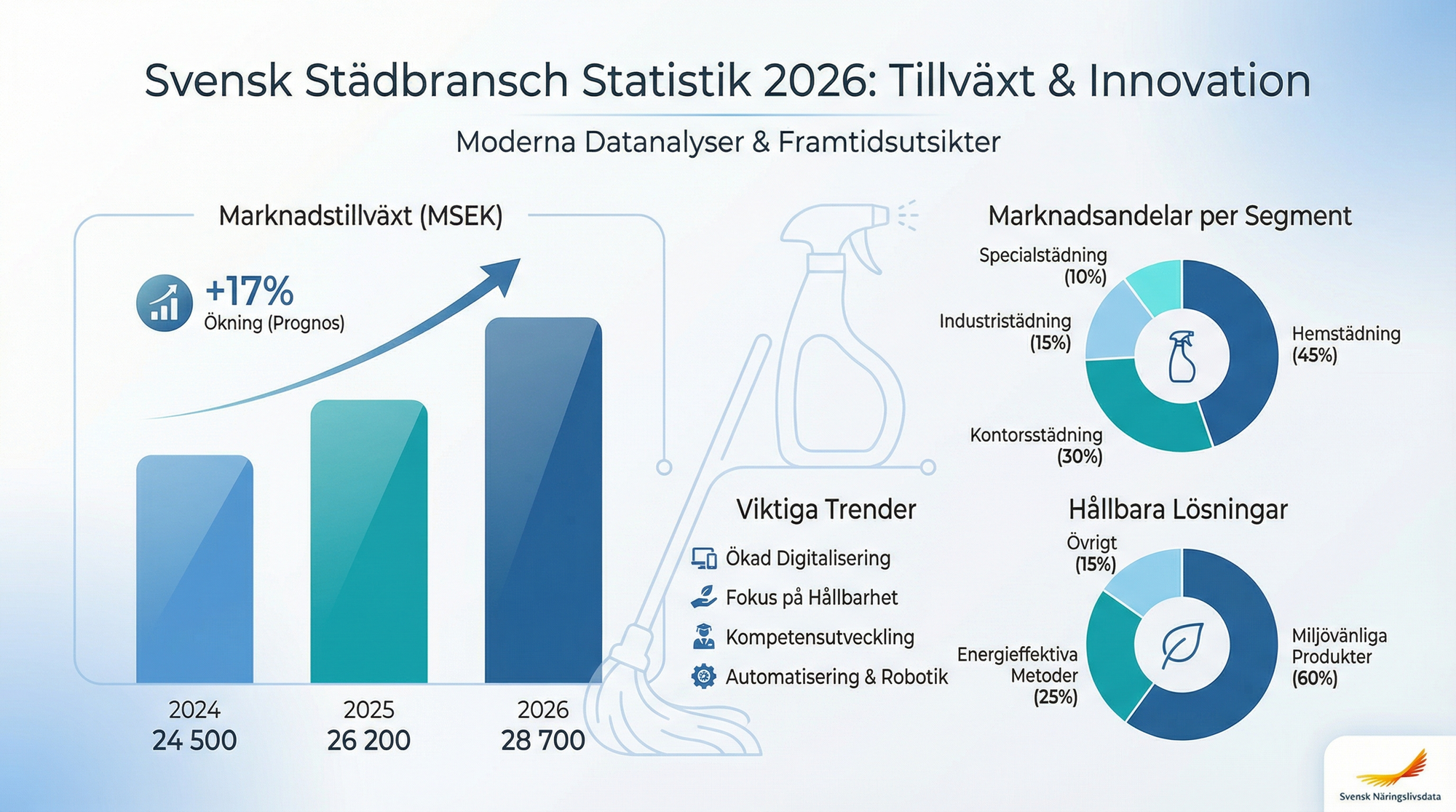 Svensk Städbransch Statistik 2026: Tillväxt & Innovation

Moderna Datanalyser & Framtidsutsikter

Marknadstillväxt (MSEK)

+17%
Ökning (Prognos)

2024
24 500

2025
26 200

2026
28 700

Marknadsandelar per Segment

Specialstädning (10%)

Industristädning (15%)

Hemstädning (45%)

Kontorsstädning (30%)

Viktiga Trender

Ökad Digitalisering

Fokus på Hållbarhet

Kompetensutveckling

Automatisering & Robotik

Hållbara Lösningar

Övrigt (15%)

Energieffektiva Metoder (25%)

Miljövänliga Produkter (60%)

Svensk Näringslivsdata